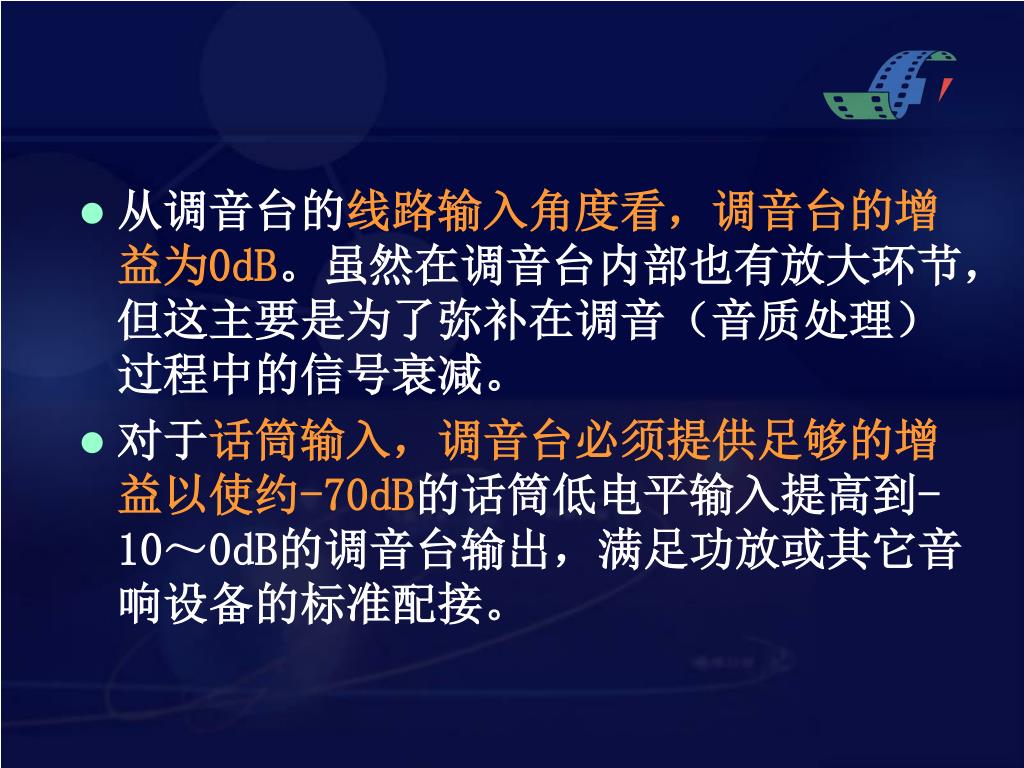 ● 从调音台的线路输入角度看，调音台的增益为0dB。虽然在调音台内部也有放大环节，但这主要是为了弥补在调音（音质处理）过程中的信号衰减。

● 对于话筒输入，调音台必须提供足够的增益以使约-70dB的话筒低电平输入提高到-10～0dB的调音台输出，满足功放或其它音响设备的标准配接。